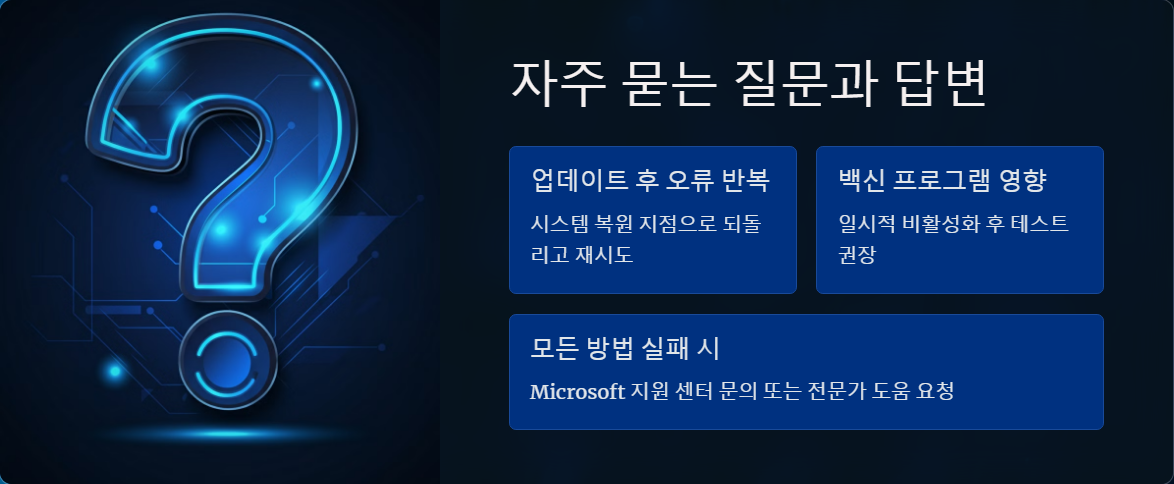 자주 묻는 질문과 답변

업데이트 후 오류 반복

시스템 복원 지점으로 되돌리고 재시도

백신 프로그램 영향

일시적 비활성화 후 테스트 권장

모든 방법 실패 시

Microsoft 지원 센터 문의 또는 전문가 도움 요청